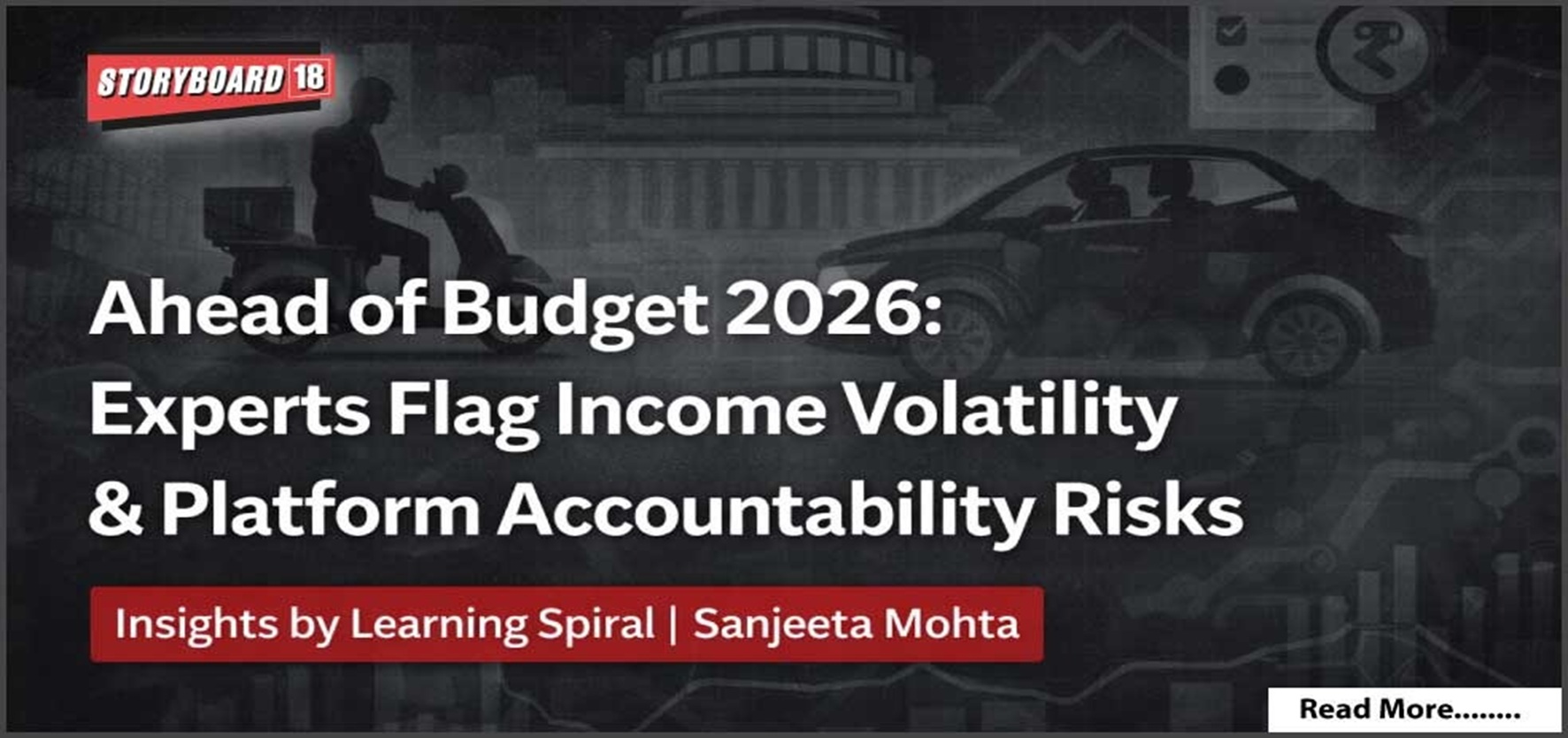 STORYBOARD 18

Ahead of Budget 2026: Experts Flag Income Volatility & Platform Accountability Risks

Insights by Learning Spiral | Sanjeeta Mohta

Read More........